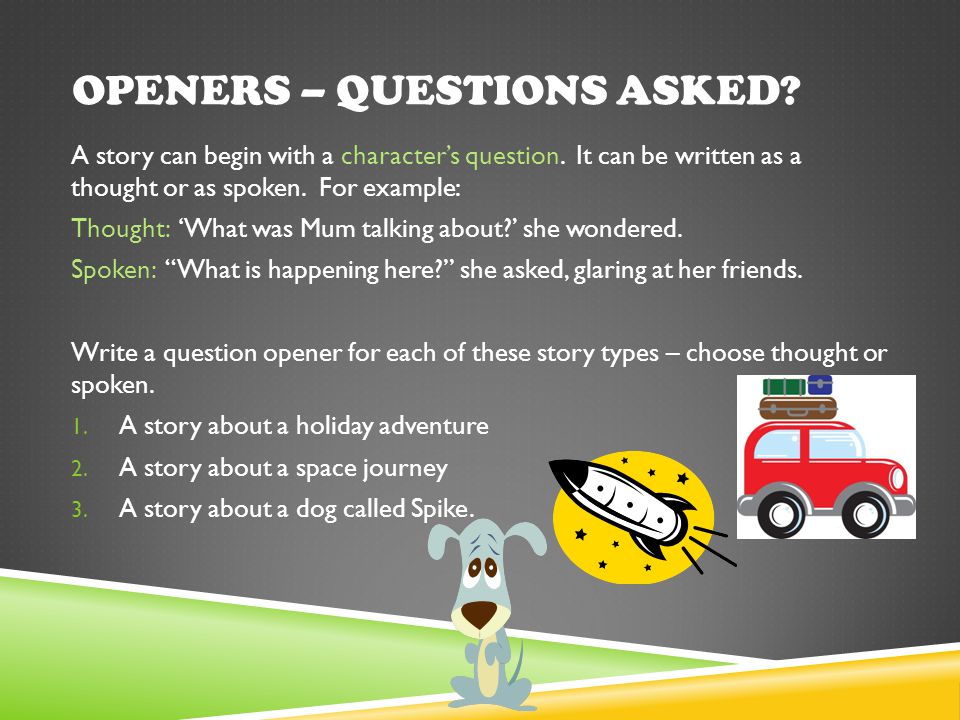 OPENERS – QUESTIONS ASKED?

A story can begin with a character's question. It can be written as a thought or as spoken. For example:

Thought: 'What was Mum talking about?' she wondered.

Spoken: "What is happening here?" she asked, glaring at her friends.

Write a question opener for each of these story types – choose thought or spoken.

1. A story about a holiday adventure
2. A story about a space journey
3. A story about a dog called Spike.